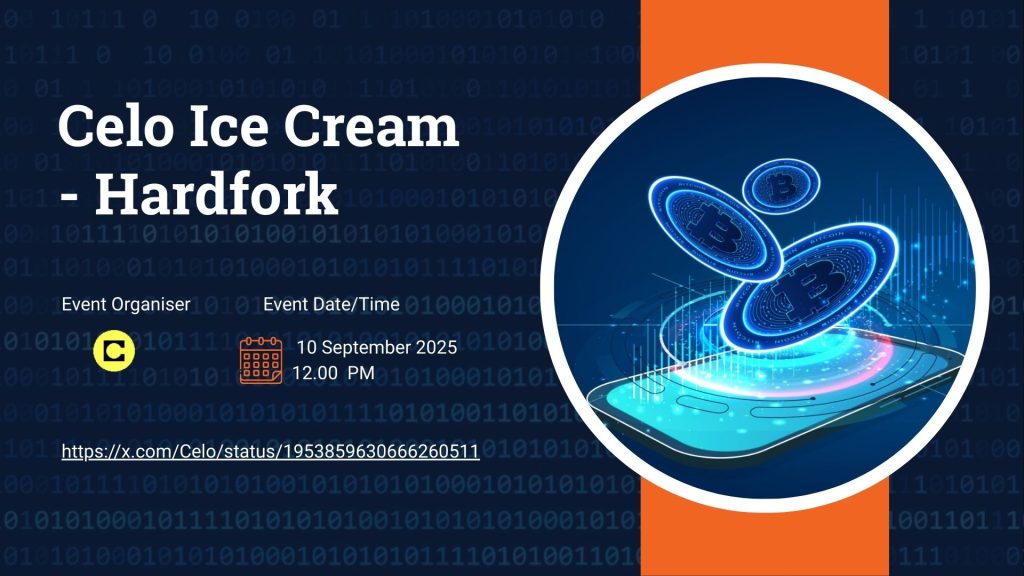 Celo Ice Cream - Hardfork

Event Organiser

Event Date/Time

10 September 2025
12.00 PM

https://x.com/Celo/status/1953859630666260511